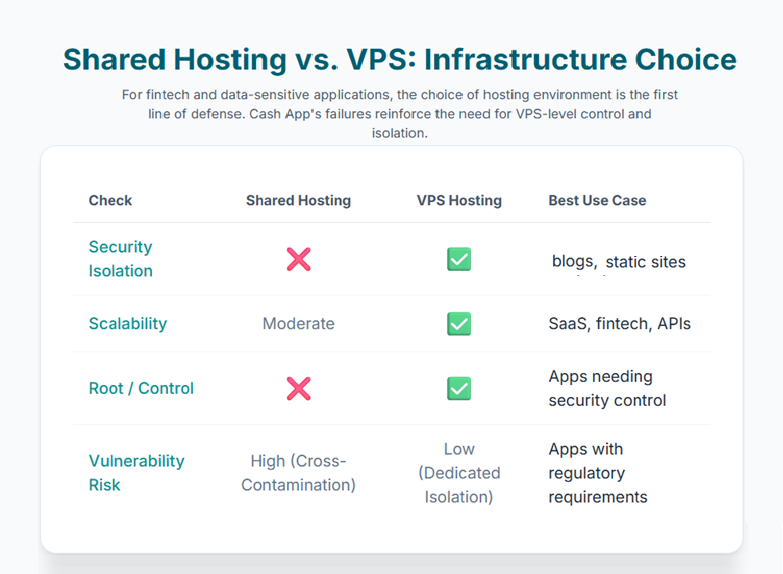 Shared Hosting vs. VPS: Infrastructure Choice

For fintech and data-sensitive applications, the choice of hosting environment is the first line of defense. Cash App's failures reinforce the need for VPS-level control and isolation.

| Check | Shared Hosting | VPS Hosting | Best Use Case |
|---|---|---|---|
| Security Isolation | ❌ | ✅ | blogs, static sites |
| Scalability | Moderate | ✅ | SaaS, fintech, APIs |
| Root / Control | ❌ | ✅ | Apps needing security control |
| Vulnerability Risk | High (Cross-Contamination) | Low (Dedicated Isolation) | Apps with regulatory requirements |